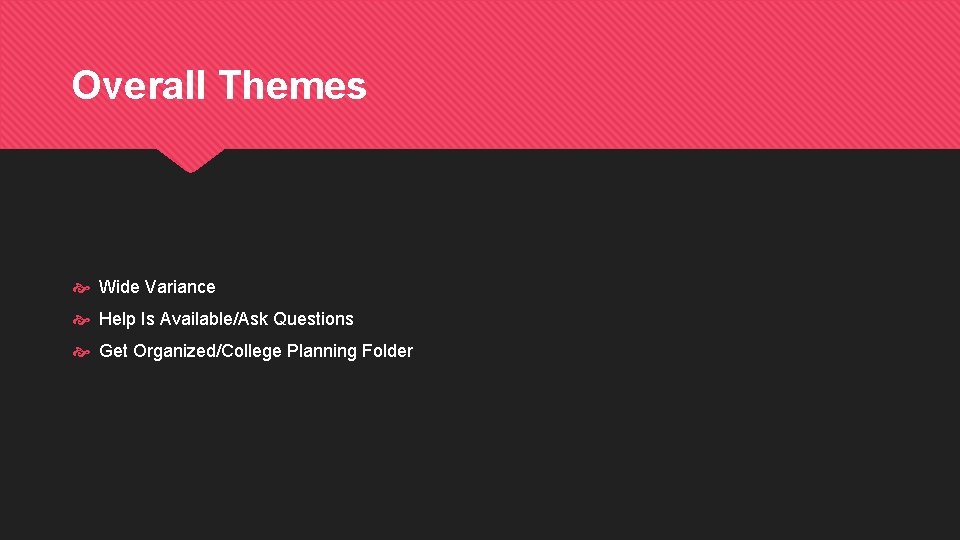 Overall Themes

Wide Variance

Help Is Available/Ask Questions

Get Organized/College Planning Folder